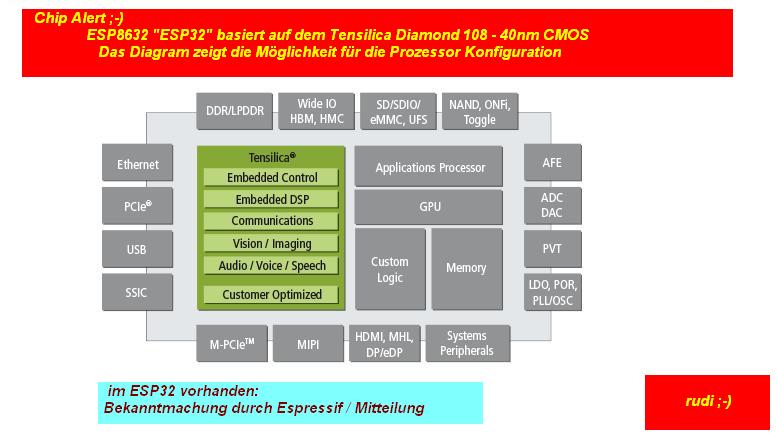 Chip Alert ;-)
ESP8632 "ESP32" basiert auf dem Tensilica Diamond 108 - 40nm CMOS
Das Diagram zeigt die Möglichkeit für die Prozessor Konfiguration

DDR/LPDDR

Wide IO HBM, HMC

SD/SDIO/ eMMC, UFS

NAND, ONFi, Toggle

Ethernet

PCIe®

USB

SSIC

Tensilica®

Embedded Control

Embedded DSP

Communications

Vision / Imaging

Audio / Voice / Speech

Customer Optimized

Applications Processor

GPU

Custom Logic

Memory

AFE

ADC DAC

PVT

LDO, POR, PLL/OSC

M-PCIe™

MIPI

HDMI, MHL, DP/eDP

Systems Peripherals

im ESP32 vorhanden:
Bekanntmachung durch Espressif / Mitteilung

rudi ;-)